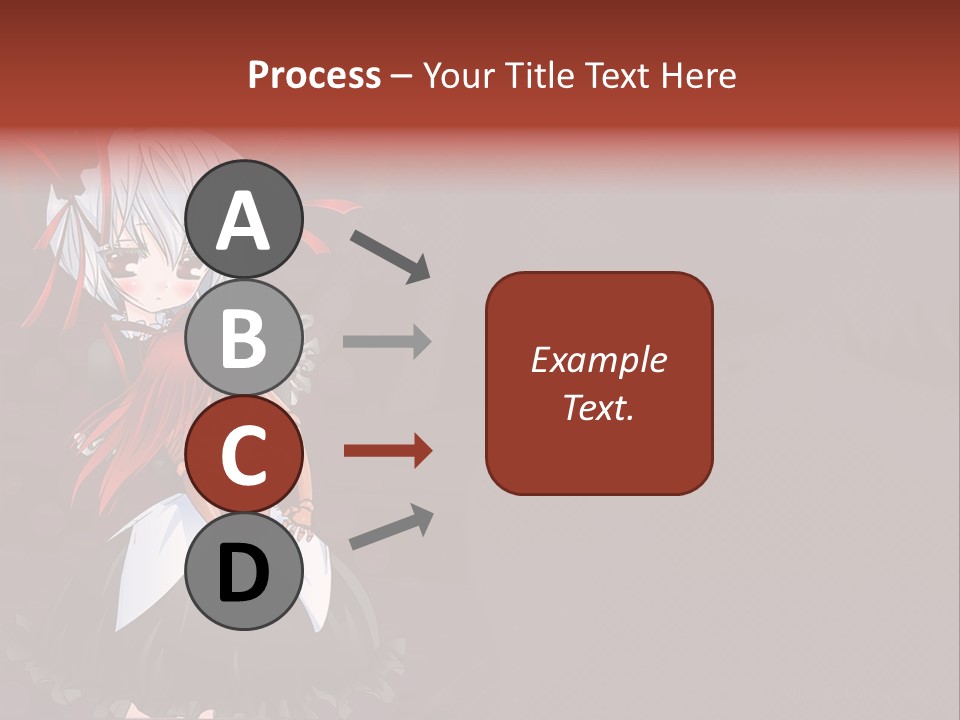 Process – Your Title Text Here

A

B

C

D

Example Text.